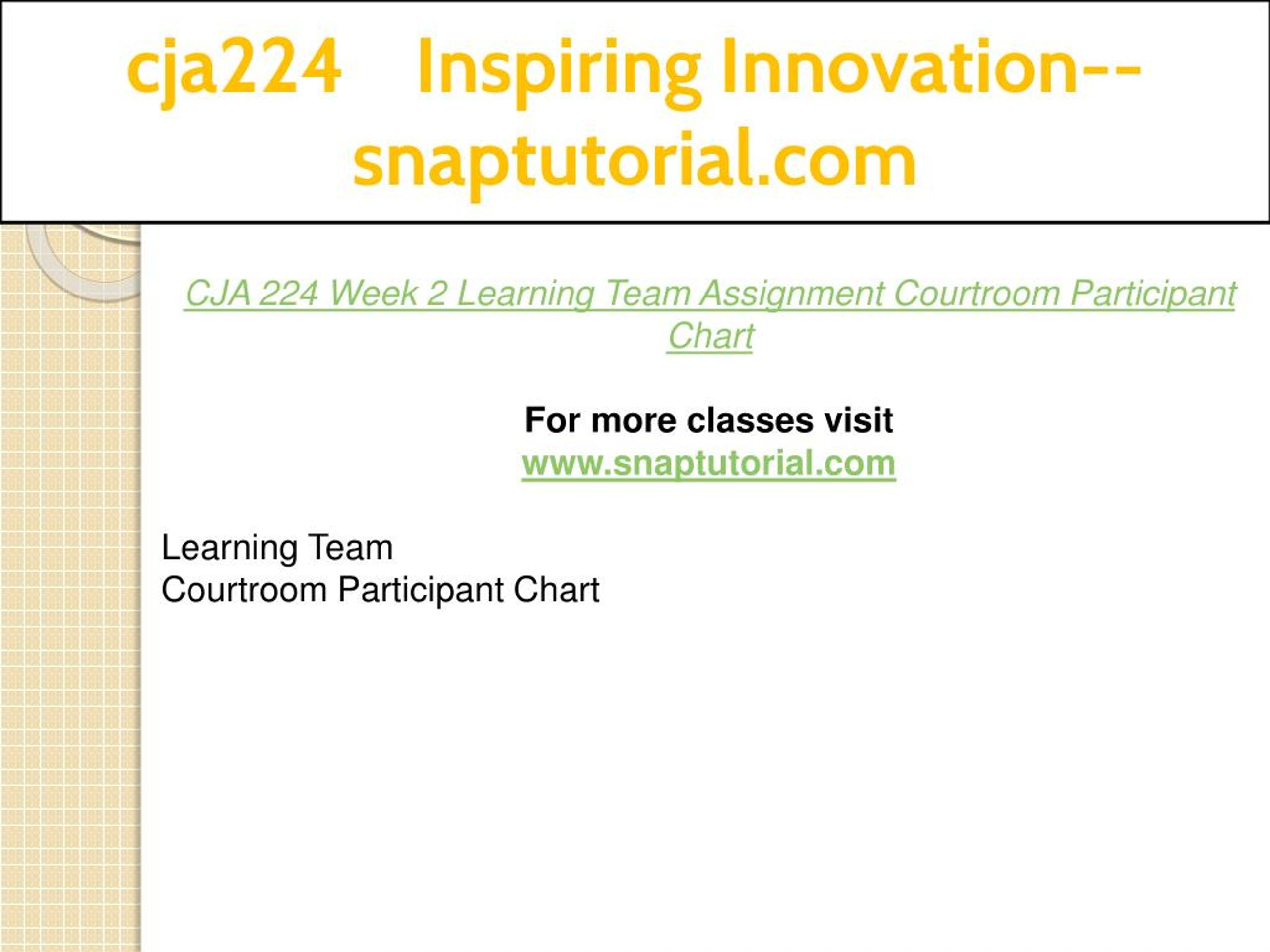 cja224 Inspiring Innovation--snaptutorial.com

CJA 224 Week 2 Learning Team Assignment Courtroom Participant Chart

For more classes visit
www.snaptutorial.com

Learning Team
Courtroom Participant Chart